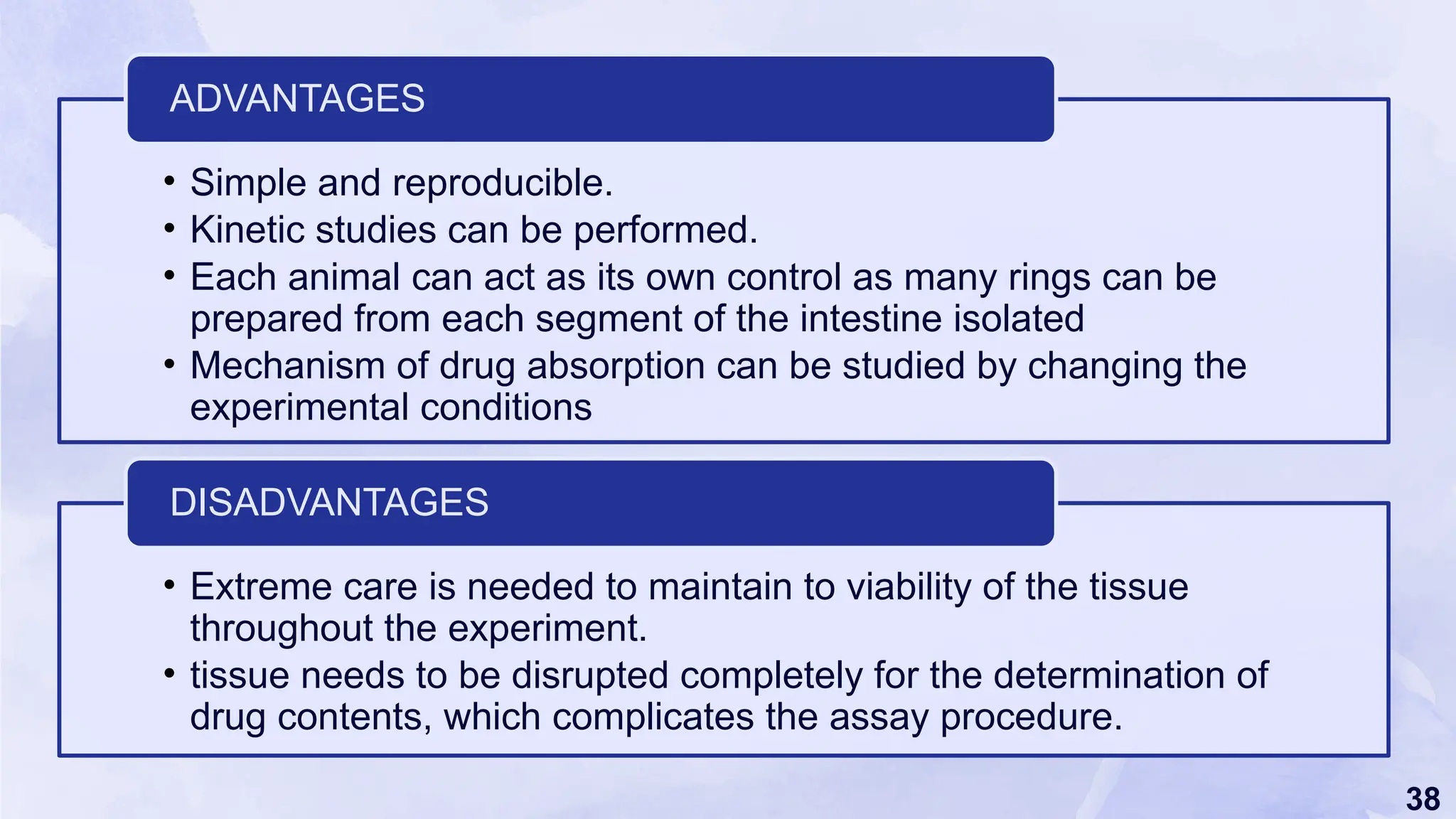 ADVANTAGES

• Simple and reproducible.
• Kinetic studies can be performed.
• Each animal can act as its own control as many rings can be prepared from each segment of the intestine isolated
• Mechanism of drug absorption can be studied by changing the experimental conditions

DISADVANTAGES

• Extreme care is needed to maintain to viability of the tissue throughout the experiment.
• tissue needs to be disrupted completely for the determination of drug contents, which complicates the assay procedure.

38